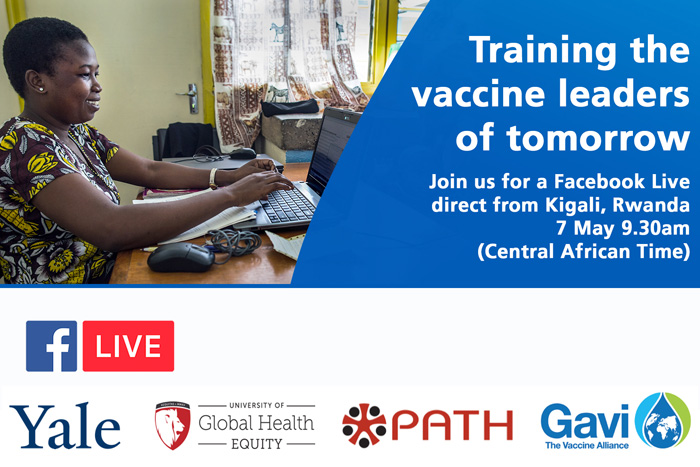 Training the vaccine leaders of tomorrow

Join us for a Facebook Live direct from Kigali, Rwanda
7 May 9.30am
(Central African Time)

f LIVE

Yale

UNIVERSITY OF
Global Health
EQUITY

PATH

Gavi
The Vaccine Alliance